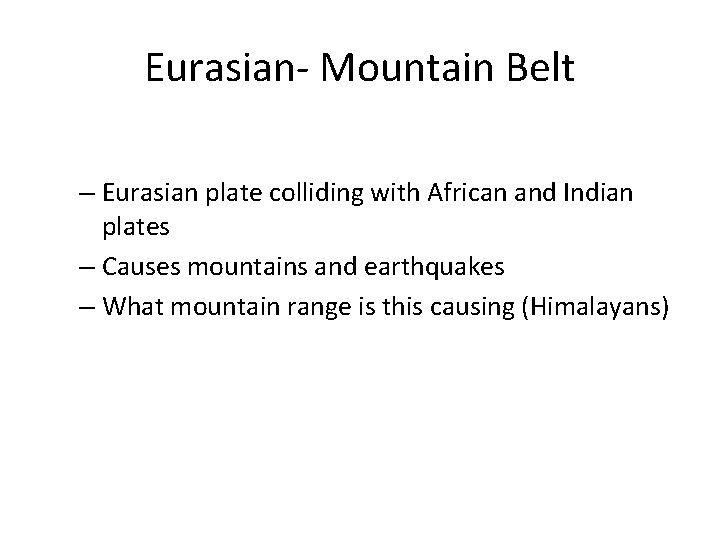 Eurasian- Mountain Belt

– Eurasian plate colliding with African and Indian plates
– Causes mountains and earthquakes
– What mountain range is this causing (Himalayans)